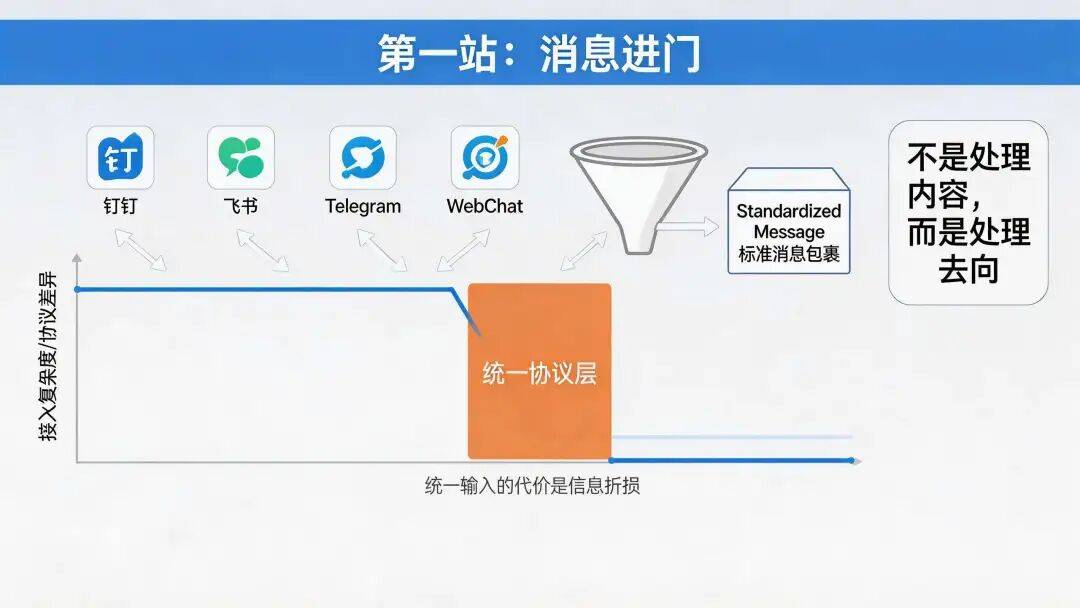 第一站：消息进门

钉
钉钉
飞书
Telegram
WebChat

Standardized Message
标准消息包裹

不是处理内容，而是处理去向

接入复杂度/协议差异

统一协议层

统一输入的代价是信息折损